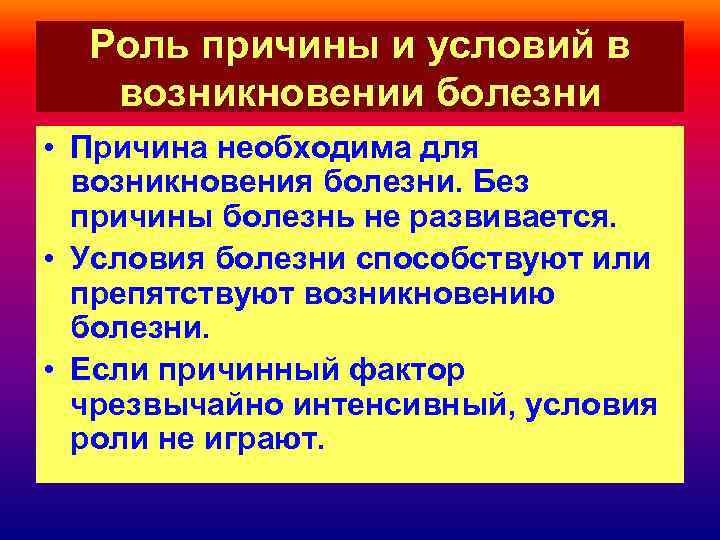 Роль причины и условий в возникновении болезни

• Причина необходима для возникновения болезни. Без причины болезнь не развивается.
• Условия болезни способствуют или препятствуют возникновению болезни.
• Если причинный фактор чрезвычайно интенсивный, условия роли не играют.